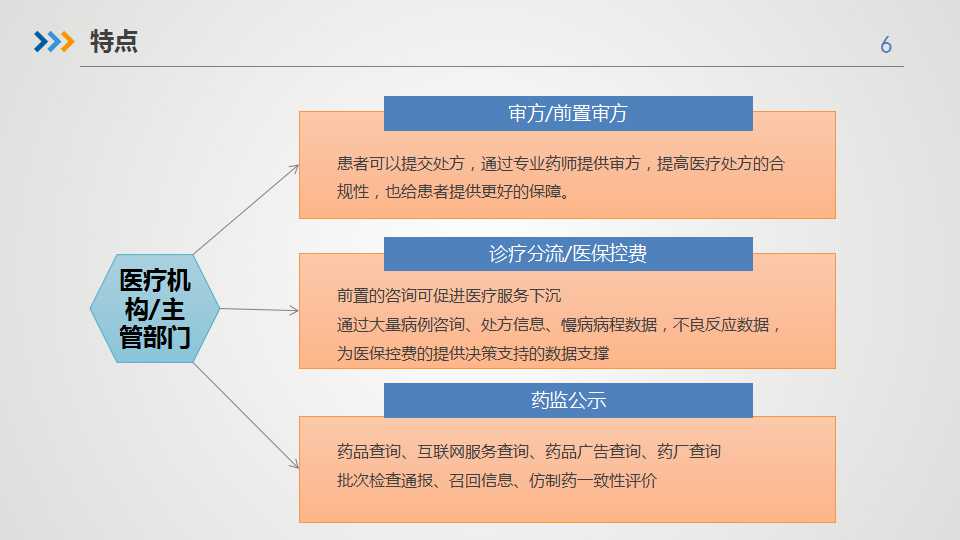 特点

6

医疗机构/主管部门

审方/前置审方

患者可以提交处方，通过专业药师提供审方，提高医疗处方的合规性，也给患者提供更好的保障。

诊疗分流/医保控费

前置的咨询可促进医疗服务下沉
通过大量病例咨询、处方信息、慢病病程数据，不良反应数据，为医保控费的提供决策支持的数据支撑

药监公示

药品查询、互联网服务查询、药品广告查询、药厂查询
批次检查通报、召回信息、仿制药一致性评价